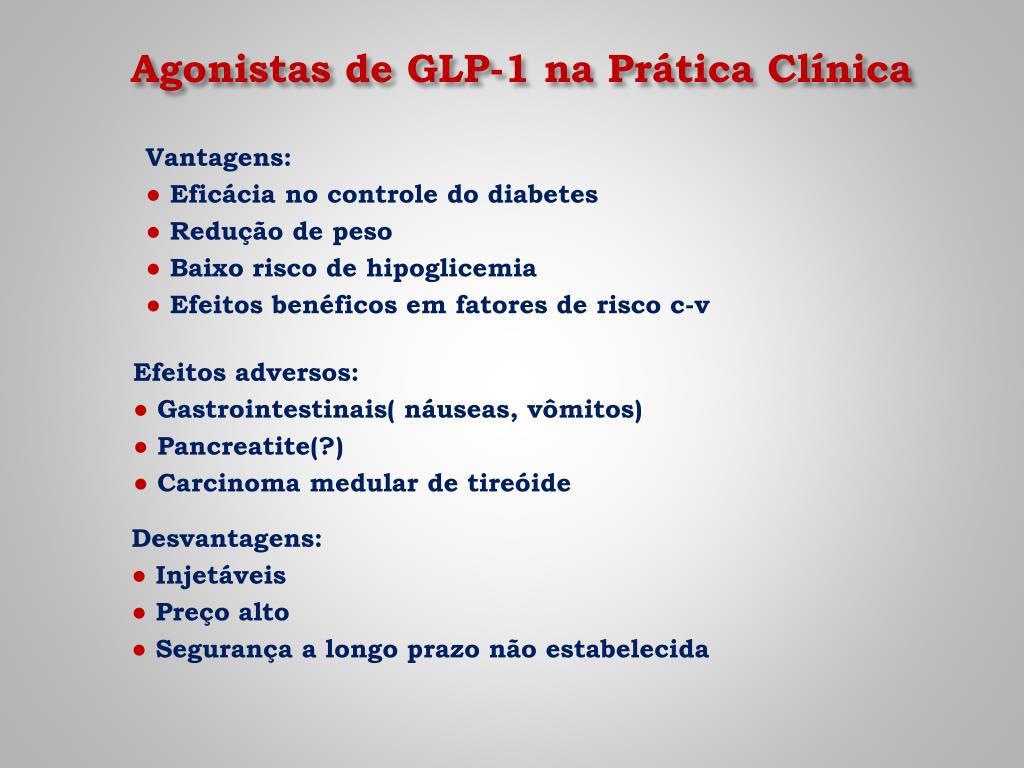 Agonistas de GLP-1 na Prática Clínica

Vantagens:
● Eficácia no controle do diabetes
● Redução de peso
● Baixo risco de hipoglicemia
● Efeitos benéficos em fatores de risco c-v

Efeitos adversos:
● Gastrointestinais( náuseas, vômitos)
● Pancreatite(?)
● Carcinoma medular de tireóide

Desvantagens:
● Injetáveis
● Preço alto
● Segurança a longo prazo não estabelecida